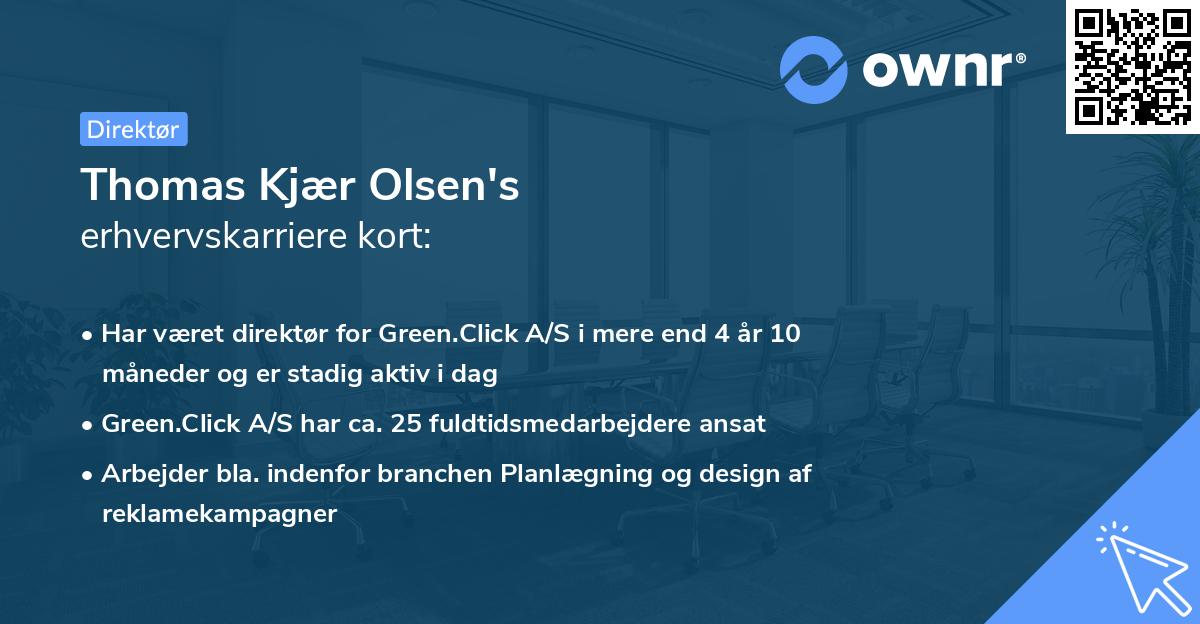 ownr®

Direktør

Thomas Kjær Olsen's
erhvervskarriere kort:

• Har været direktør for Green.Click A/S i mere end 4 år 10 måneder og er stadig aktiv i dag
• Green.Click A/S har ca. 25 fuldtidsmedarbejdere ansat
• Arbejder bla. indenfor branchen Planlægning og design af reklamekampagner